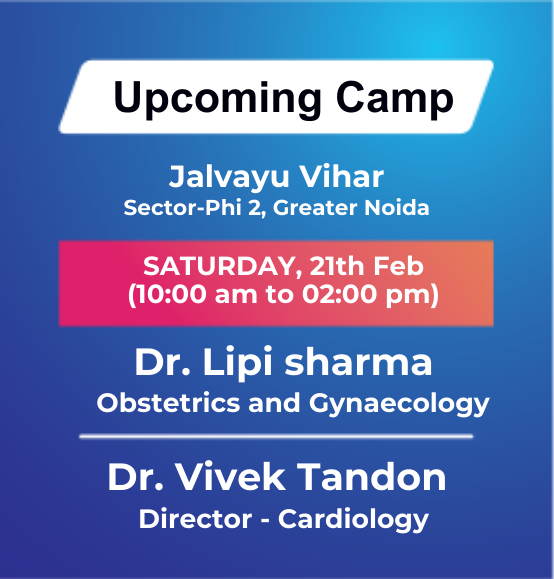 Upcoming Camp

Jalvayu Vihar
Sector-Phi 2, Greater Noida

SATURDAY, 21th Feb
(10:00 am to 02:00 pm)

Dr. Lipi sharma
Obstetrics and Gynaecology

Dr. Vivek Tandon
Director - Cardiology